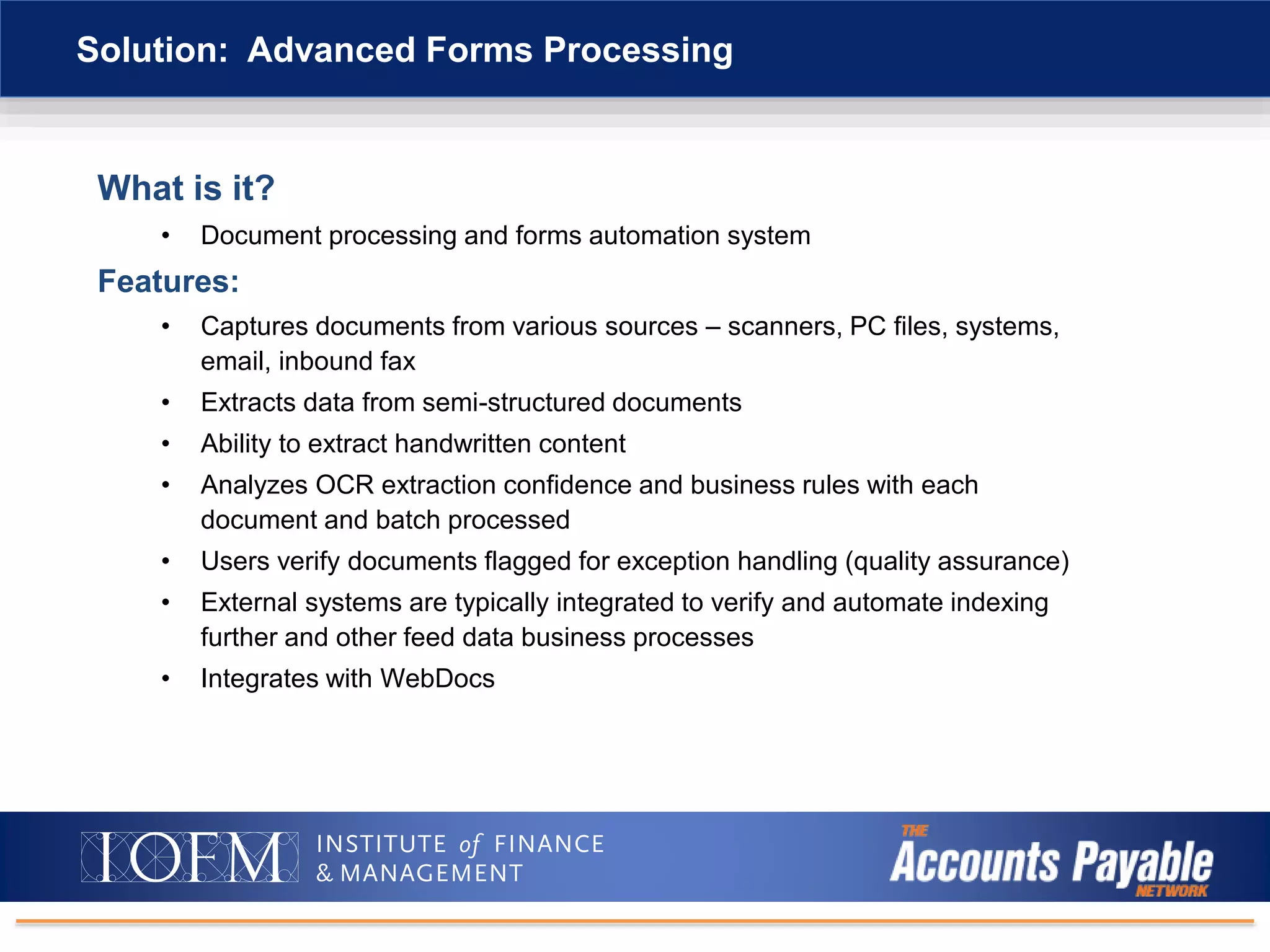 Solution: Advanced Forms Processing

What is it?

• Document processing and forms automation system

Features:

• Captures documents from various sources – scanners, PC files, systems, email, inbound fax
• Extracts data from semi-structured documents
• Ability to extract handwritten content
• Analyzes OCR extraction confidence and business rules with each document and batch processed
• Users verify documents flagged for exception handling (quality assurance)
• External systems are typically integrated to verify and automate indexing further and other feed data business processes
• Integrates with WebDocs

IOFM INSTITUTE of FINANCE & MANAGEMENT

THE Accounts Payable NETWORK